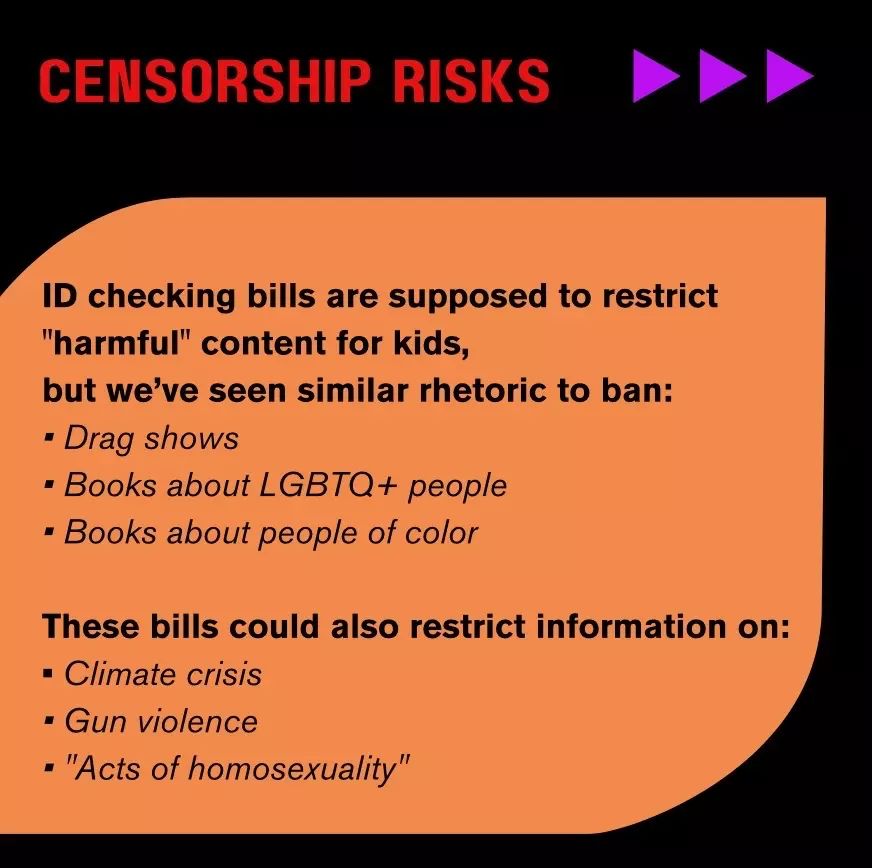 CENSORSHIP RISKS

ID checking bills are supposed to restrict "harmful" content for kids, but we've seen similar rhetoric to ban:
▪ Drag shows
▪ Books about LGBTQ+ people
▪ Books about people of color

These bills could also restrict information on:
▪ Climate crisis
▪ Gun violence
▪ "Acts of homosexuality"